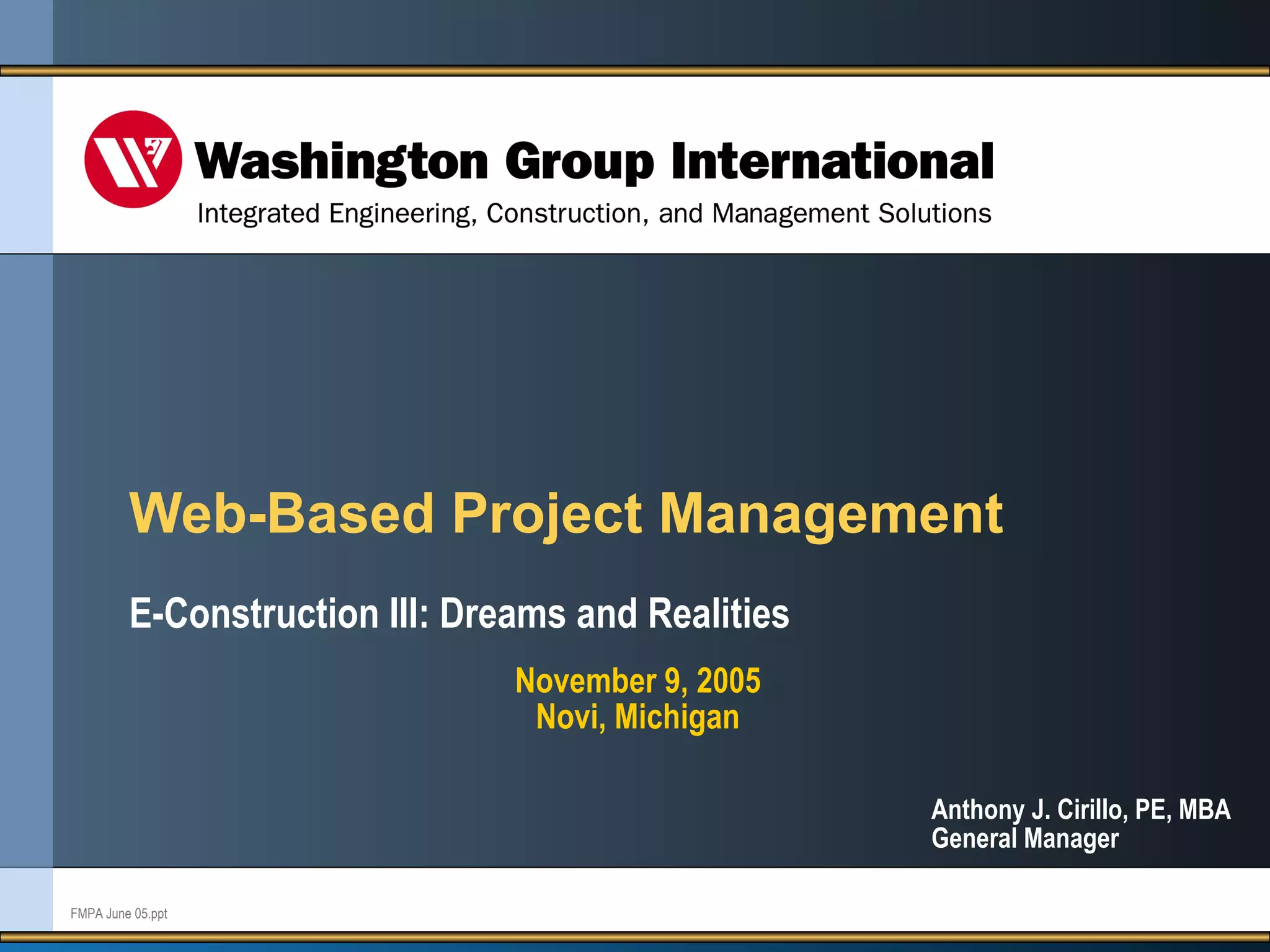 Washington Group International

Integrated Engineering, Construction, and Management Solutions

Web-Based Project Management

E-Construction III: Dreams and Realities

November 9, 2005
Novi, Michigan

Anthony J. Cirillo, PE, MBA
General Manager

FMPA June 05.ppt